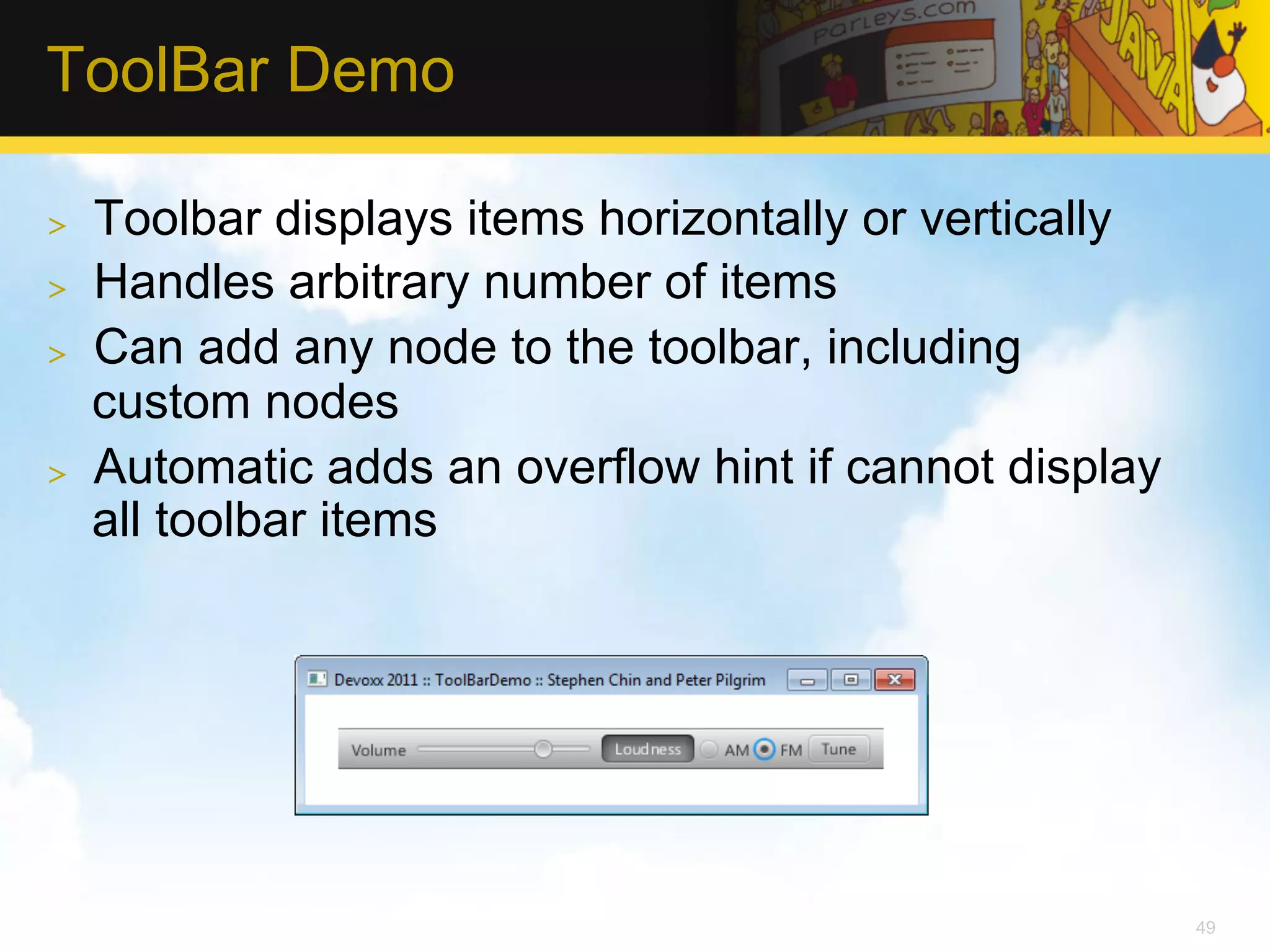 ToolBar Demo

parleys.com

JAVA

> Toolbar displays items horizontally or vertically
> Handles arbitrary number of items
> Can add any node to the toolbar, including custom nodes
> Automatic adds an overflow hint if cannot display all toolbar items

Devoxx 2011 :: ToolBarDemo :: Stephen Chin and Peter Pilgrim

Volume Loudness AM FM Tune

49